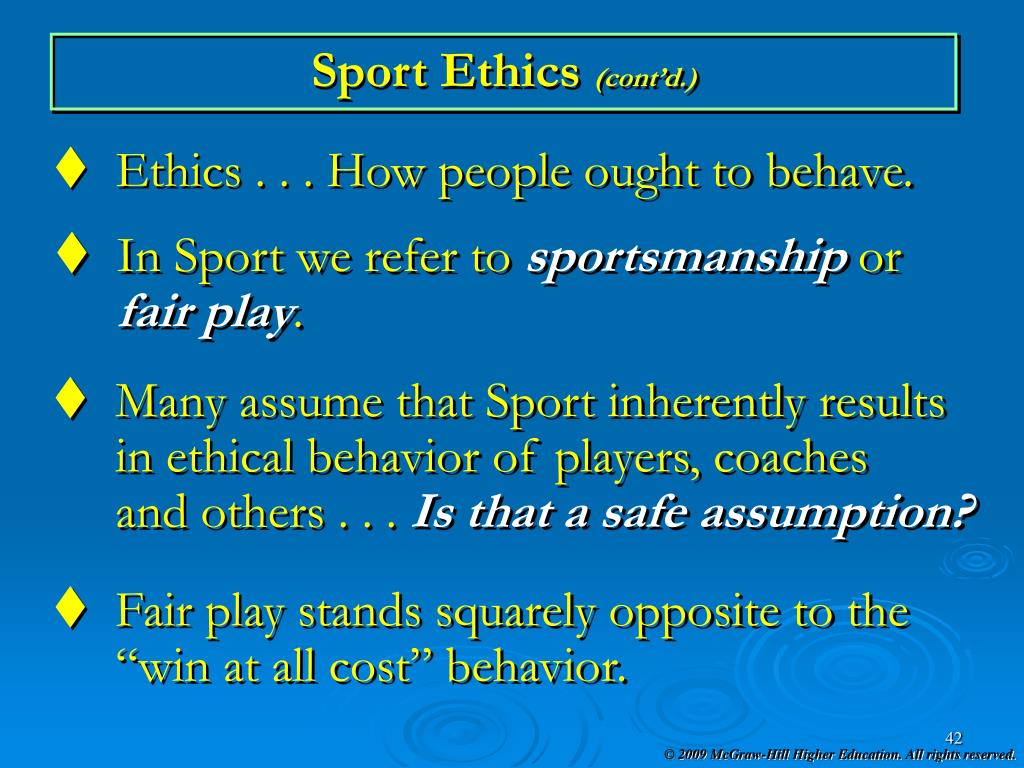 Sport Ethics (cont'd.)

♦ Ethics . . . How people ought to behave.

♦ In Sport we refer to sportsmanship or fair play.

♦ Many assume that Sport inherently results in ethical behavior of players, coaches and others . . . Is that a safe assumption?

♦ Fair play stands squarely opposite to the "win at all cost" behavior.

42

© 2009 McGraw-Hill Higher Education. All rights reserved.